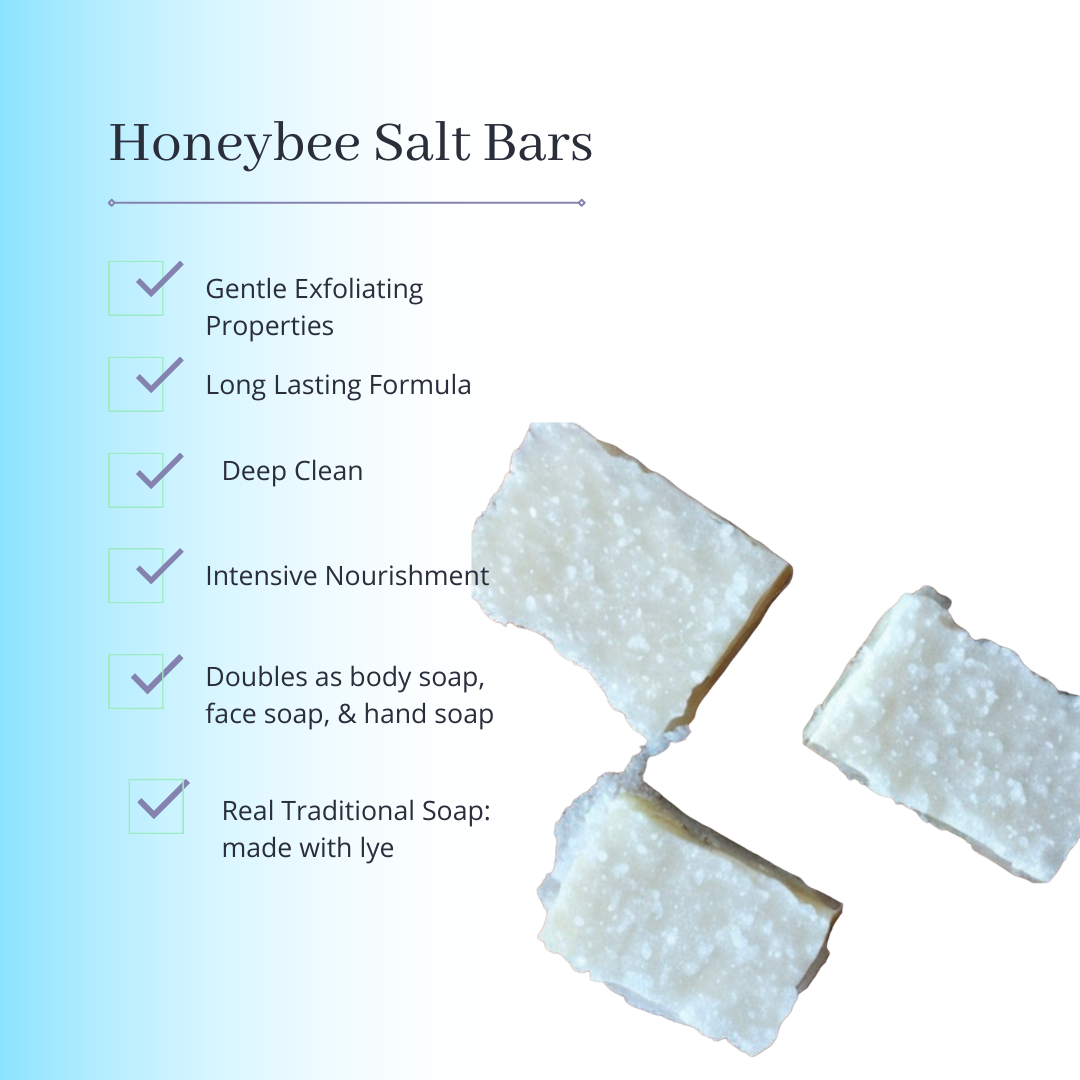 Honeybee Salt Bars

Gentle Exfoliating Properties

Long Lasting Formula

Deep Clean

Intensive Nourishment

Doubles as body soap, face soap, & hand soap

Real Traditional Soap: made with lye